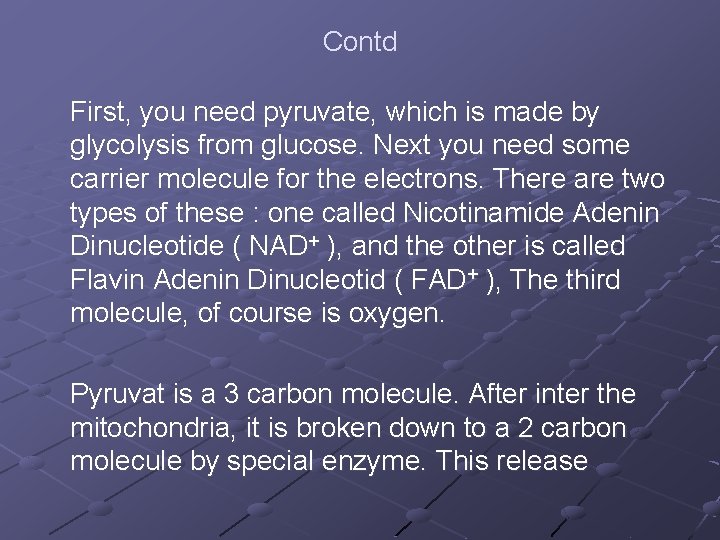 Contd

First, you need pyruvate, which is made by glycolysis from glucose. Next you need some carrier molecule for the electrons. There are two types of these : one called Nicotinamide Adenin Dinucleotide ( $NAD^+$ ), and the other is called Flavin Adenin Dinucleotid ( $FAD^+$ ), The third molecule, of course is oxygen.

Pyruvat is a 3 carbon molecule. After inter the mitochondria, it is broken down to a 2 carbon molecule by special enzyme. This release